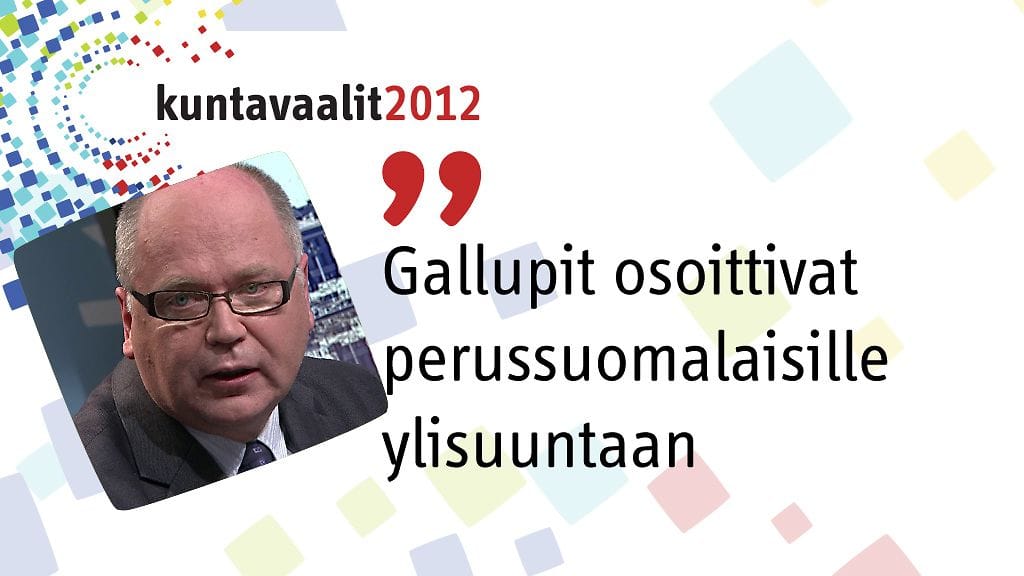 kuntavaalit2012

”

Gallupit osoittivat perussuomalaisille ylisuuntaan